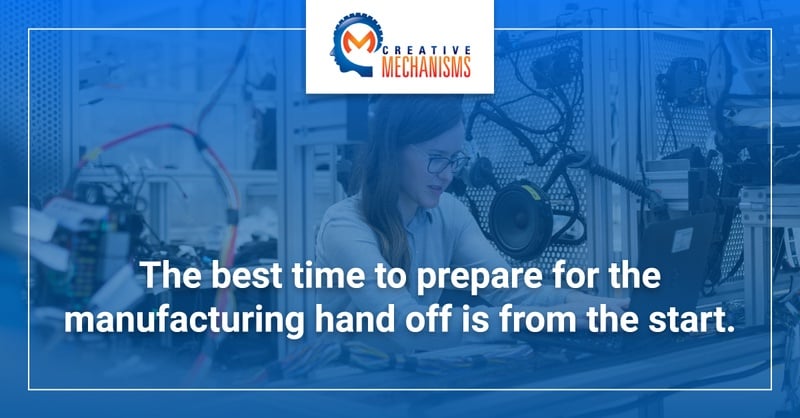 CREATIVE MECHANISMS

The best time to prepare for the manufacturing hand off is from the start.